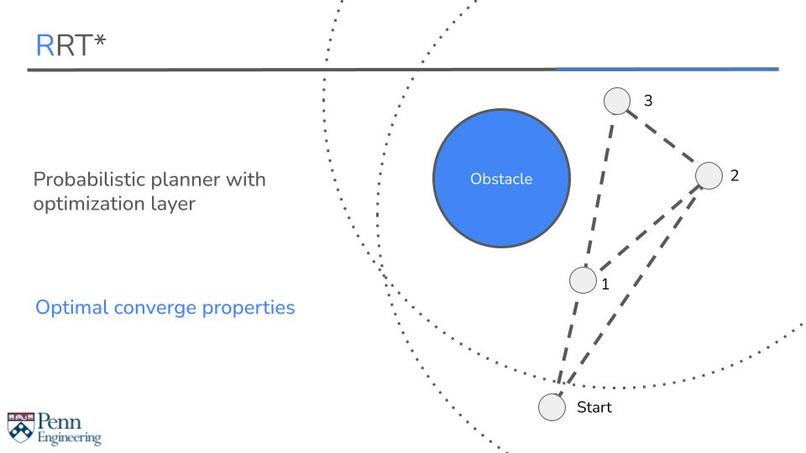 RRT*

Probabilistic planner with optimization layer

Optimal converge properties

Obstacle

3

2

1

Start

Penn Engineering